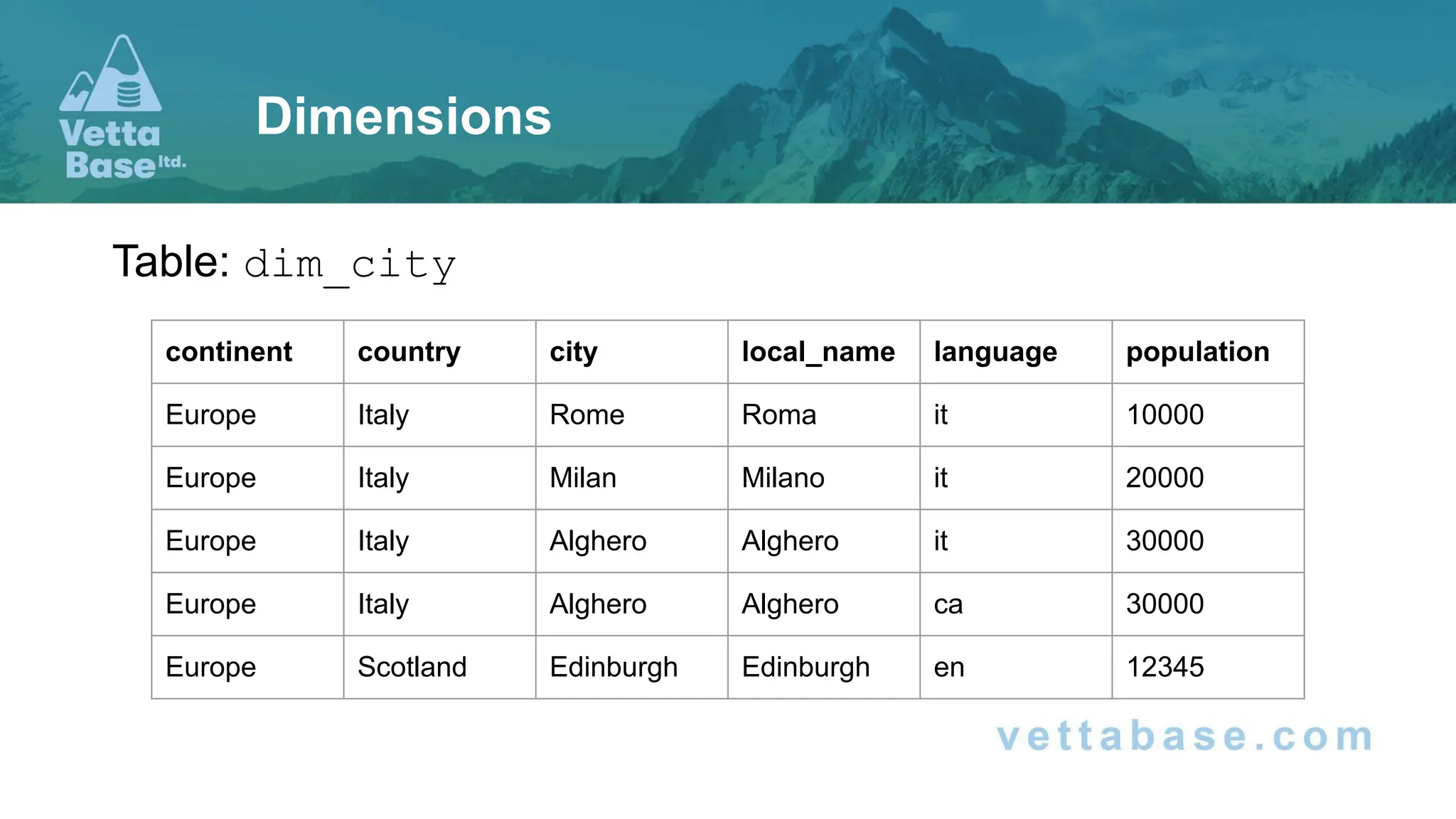 Vetta Base ltd.

Dimensions

Table: dim_city

| continent | country | city | local_name | language | population |
|---|---|---|---|---|---|
| Europe | Italy | Rome | Roma | it | 10000 |
| Europe | Italy | Milan | Milano | it | 20000 |
| Europe | Italy | Alghero | Alghero | it | 30000 |
| Europe | Italy | Alghero | Alghero | ca | 30000 |
| Europe | Scotland | Edinburgh | Edinburgh | en | 12345 |

vettabase.com